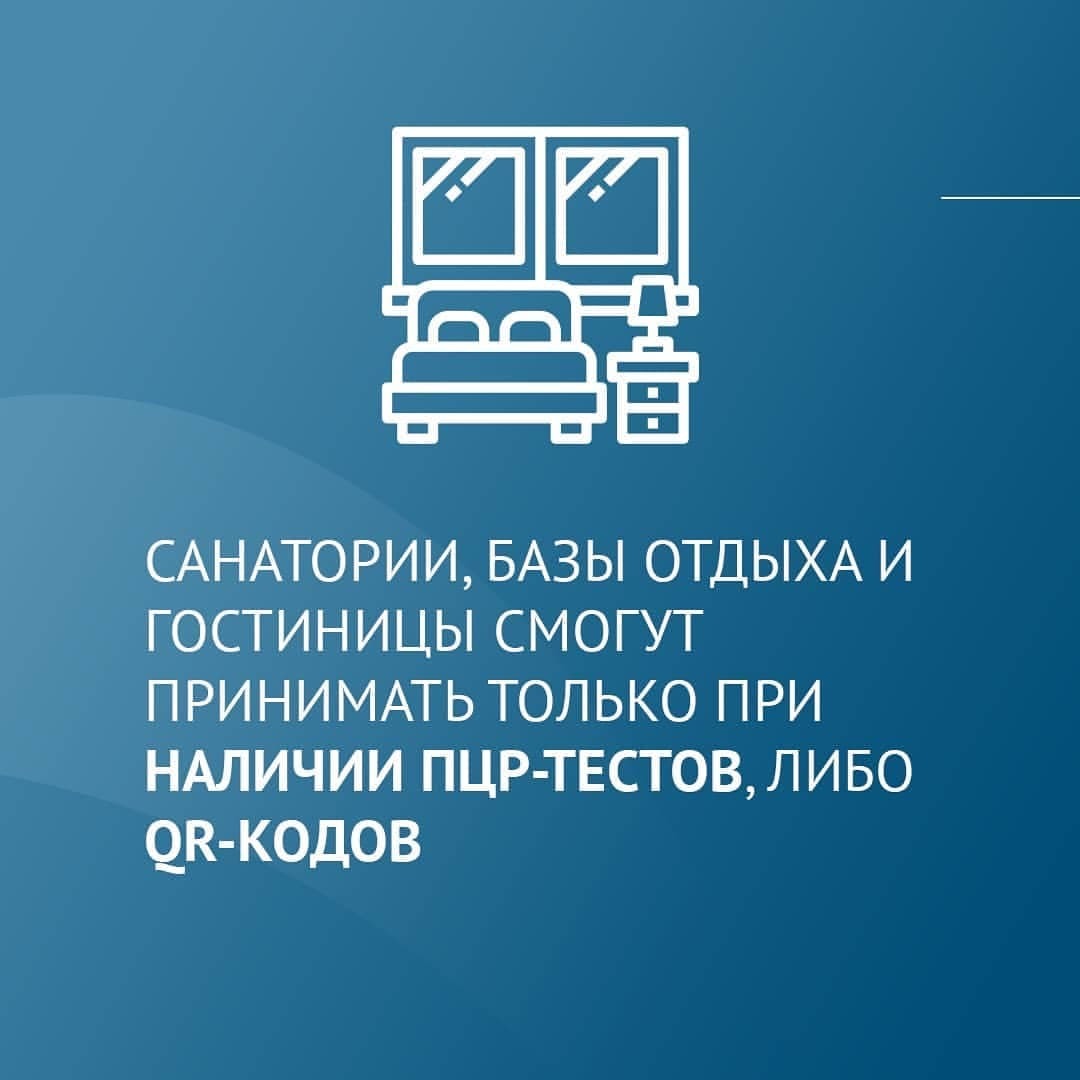 САНАТОРИИ, БАЗЫ ОТДЫХА И ГОСТИНИЦЫ СМОГУТ ПРИНИМАТЬ ТОЛЬКО ПРИ НАЛИЧИИ ПЦР-ТЕСТОВ, ЛИБО QR-КОДОВ